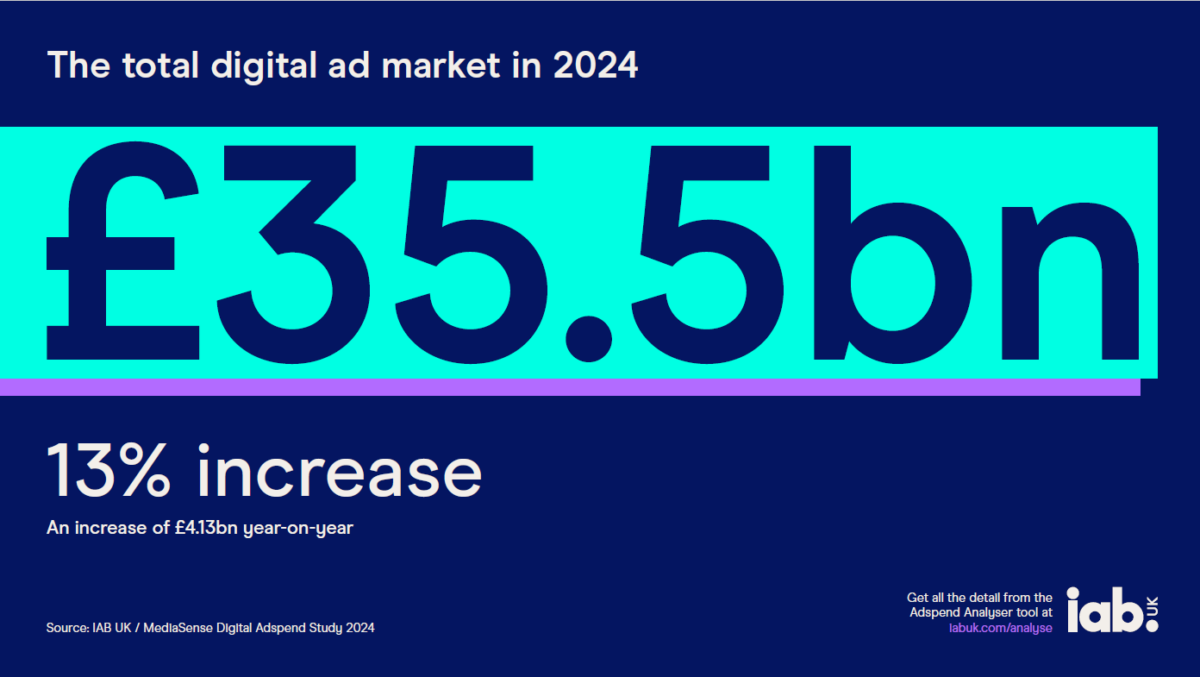 The total digital ad market in 2024

£35.5bn

13% increase

An increase of £4.13bn year-on-year

Source: IAB UK / MediaSense Digital Adspend Study 2024

Get all the detail from the Adspend Analyser tool at iabuk.com/analyse

iab. UK